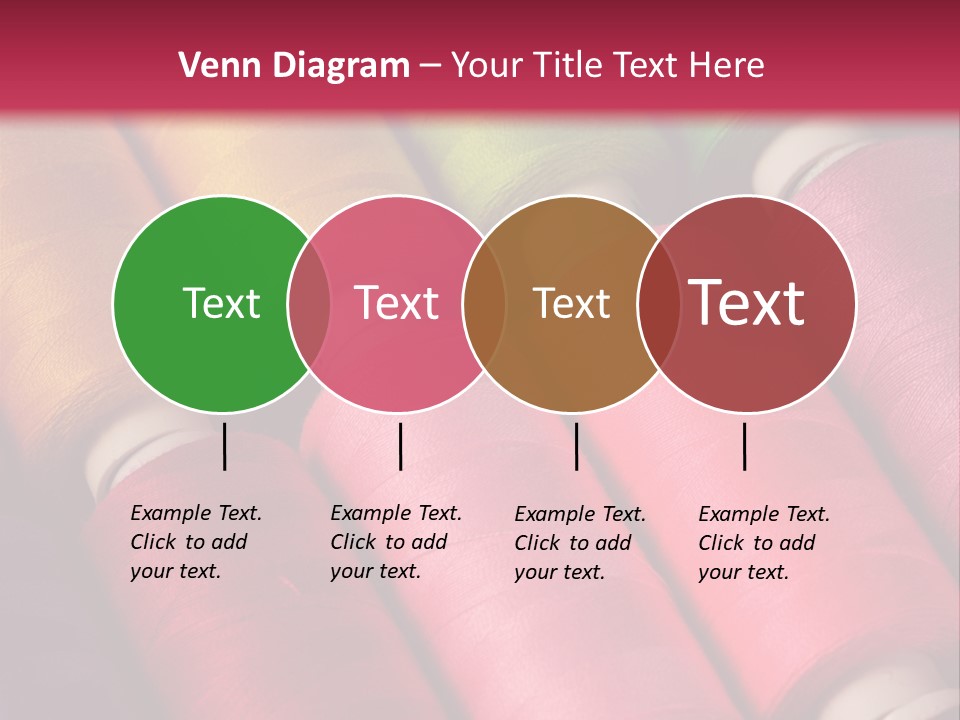 Venn Diagram – Your Title Text Here

Text

Text

Text

Text

Example Text. Click to add your text.

Example Text. Click to add your text.

Example Text. Click to add your text.

Example Text. Click to add your text.